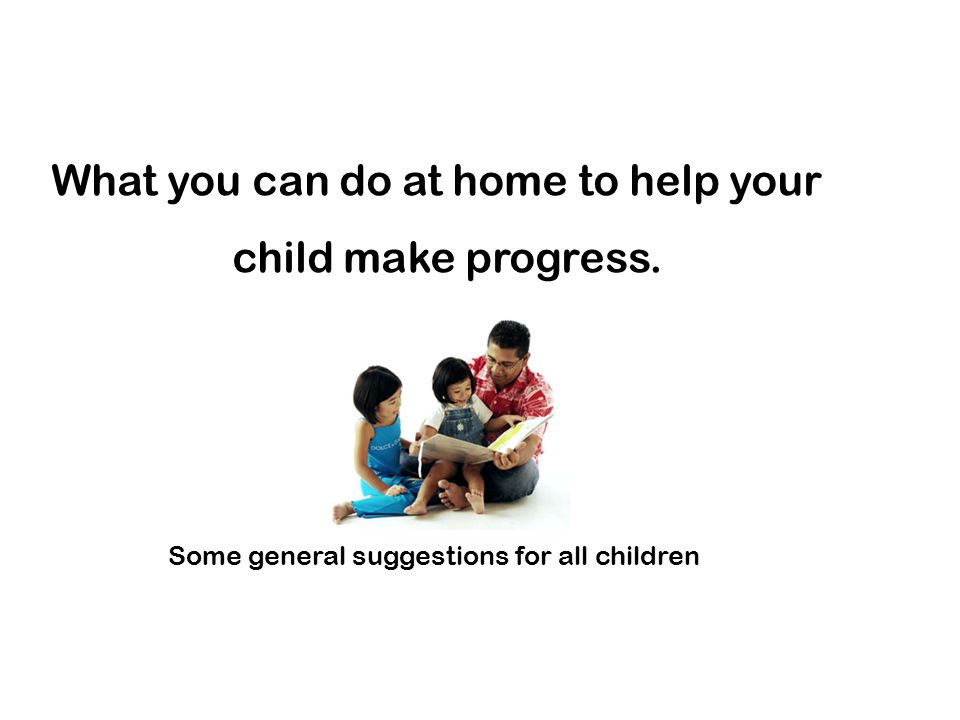 What you can do at home to help your child make progress.

Some general suggestions for all children